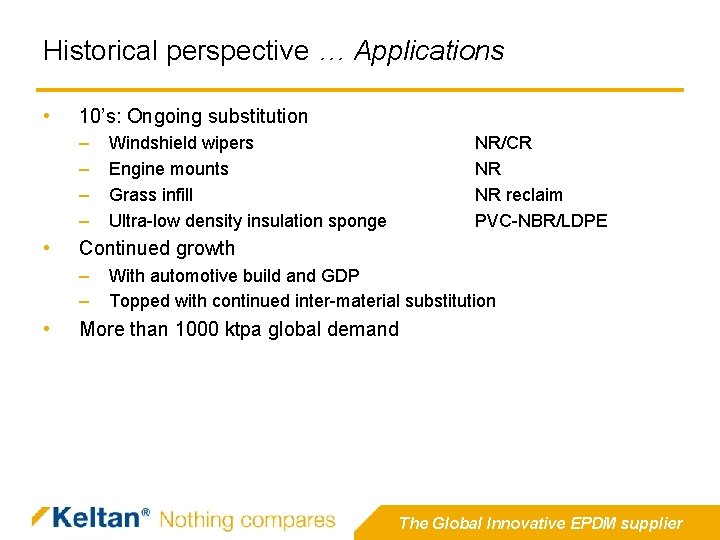 Historical perspective … Applications

• 10’s: Ongoing substitution
– Windshield wipers NR/CR
– Engine mounts NR
– Grass infill NR reclaim
– Ultra-low density insulation sponge PVC-NBR/LDPE

• Continued growth
– With automotive build and GDP
– Topped with continued inter-material substitution

• More than 1000 ktpa global demand

Keltan® Nothing compares

The Global Innovative EPDM supplier